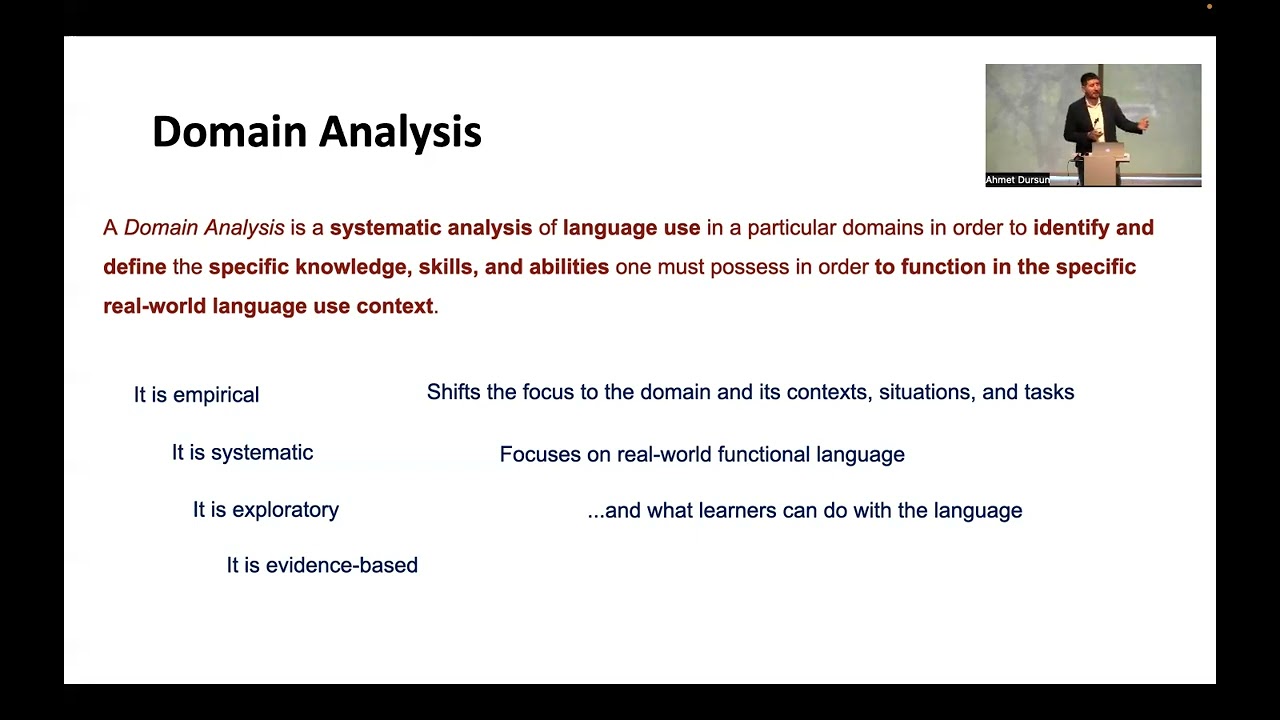 Domain Analysis

Ahmet Dursun

A Domain Analysis is a systematic analysis of language use in a particular domains in order to identify and define the specific knowledge, skills, and abilities one must possess in order to function in the specific real-world language use context.

It is empirical

It is systematic

It is exploratory

It is evidence-based

Shifts the focus to the domain and its contexts, situations, and tasks

Focuses on real-world functional language

...and what learners can do with the language